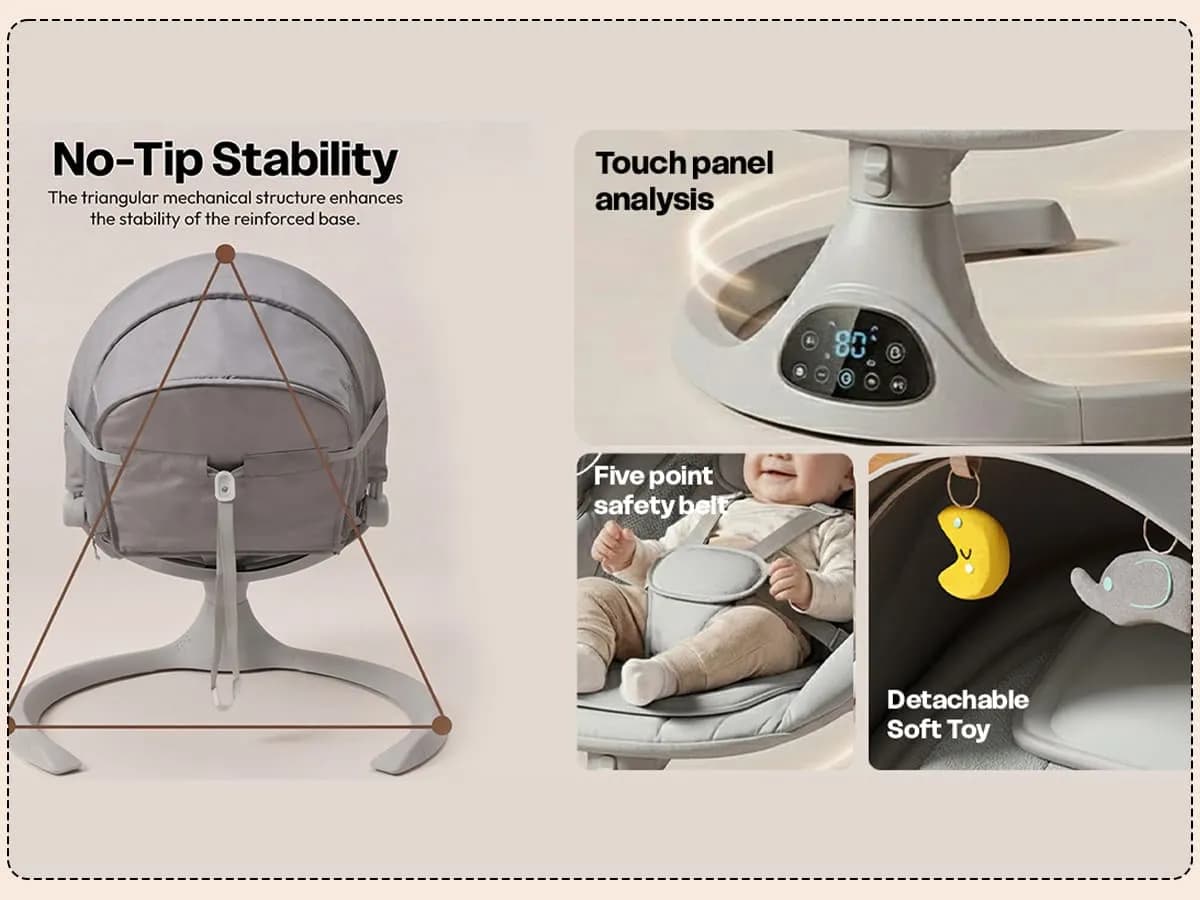 No-Tip Stability
The triangular mechanical structure enhances the stability of the reinforced base.

Touch panel analysis

80

Five point safety belt

Detachable Soft Toy